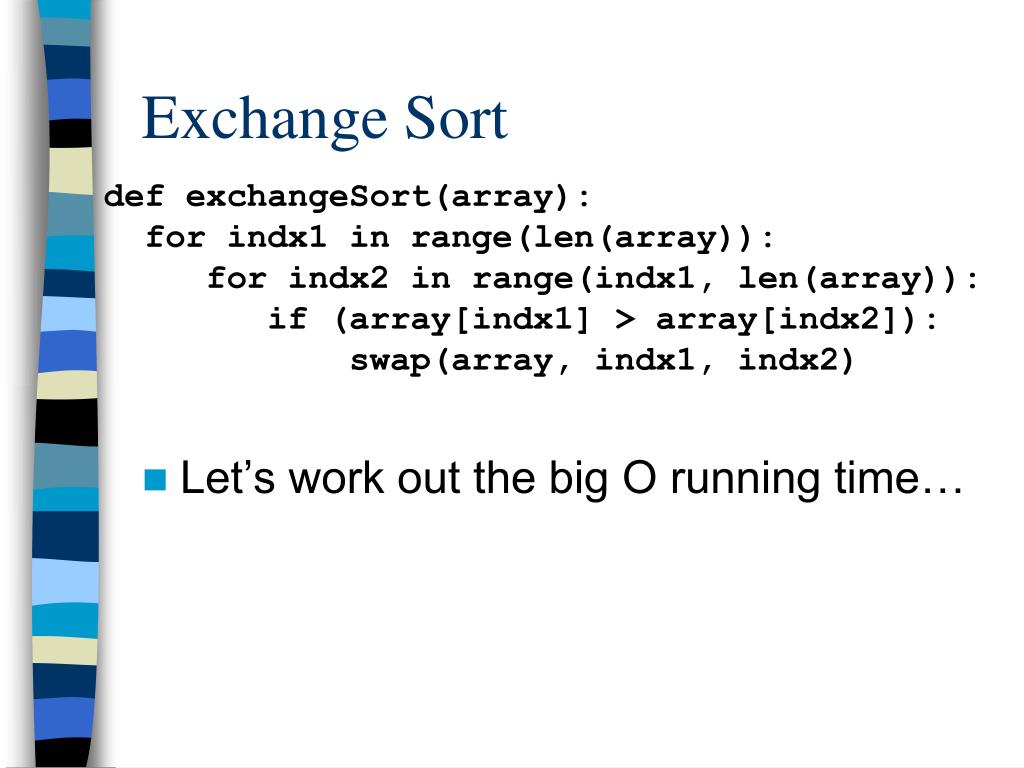 Exchange Sort

def exchangeSort(array):
  for indx1 in range(len(array)):
     for indx2 in range(indx1, len(array)):
        if (array[indx1] > array[indx2]):
            swap(array, indx1, indx2)

Let’s work out the big O running time…